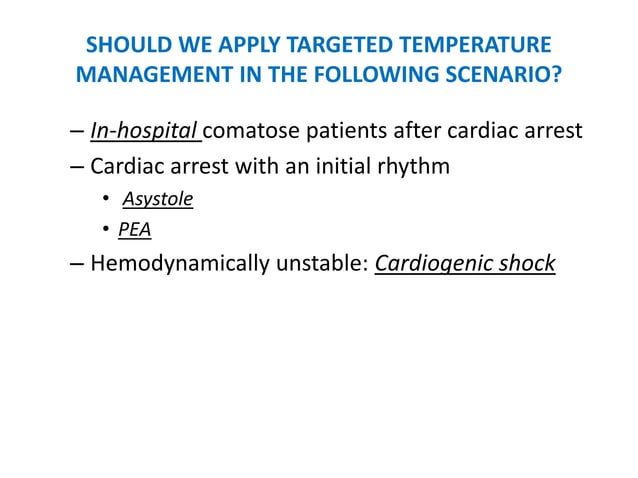 SHOULD WE APPLY TARGETED TEMPERATURE MANAGEMENT IN THE FOLLOWING SCENARIO?

– In-hospital comatose patients after cardiac arrest
– Cardiac arrest with an initial rhythm
• Asystole
• PEA
– Hemodynamically unstable: Cardiogenic shock